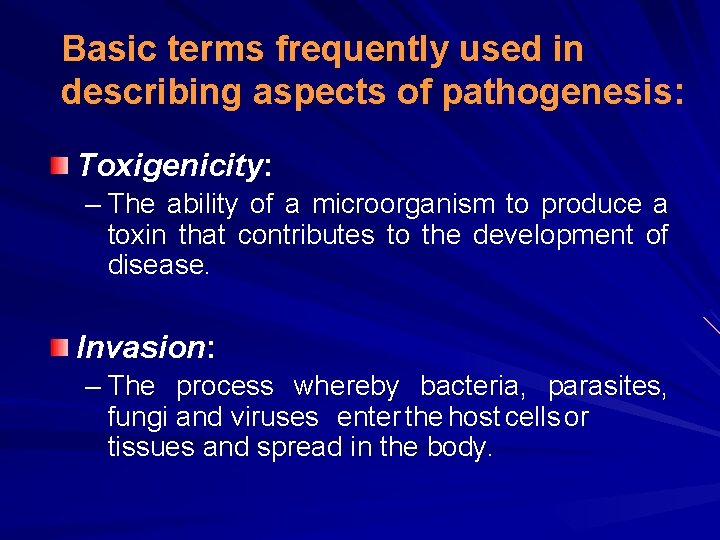 Basic terms frequently used in describing aspects of pathogenesis:

Toxigenicity:

– The ability of a microorganism to produce a toxin that contributes to the development of disease.

Invasion:

– The process whereby bacteria, parasites, fungi and viruses enter the host cells or tissues and spread in the body.